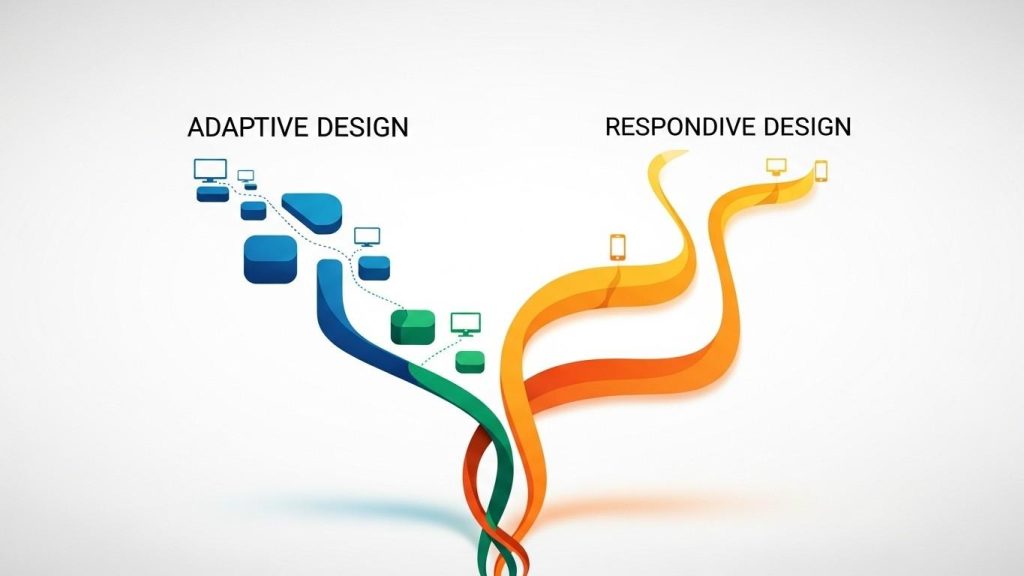 ADAPTIVE DESIGN

RESPONDIVE DESIGN